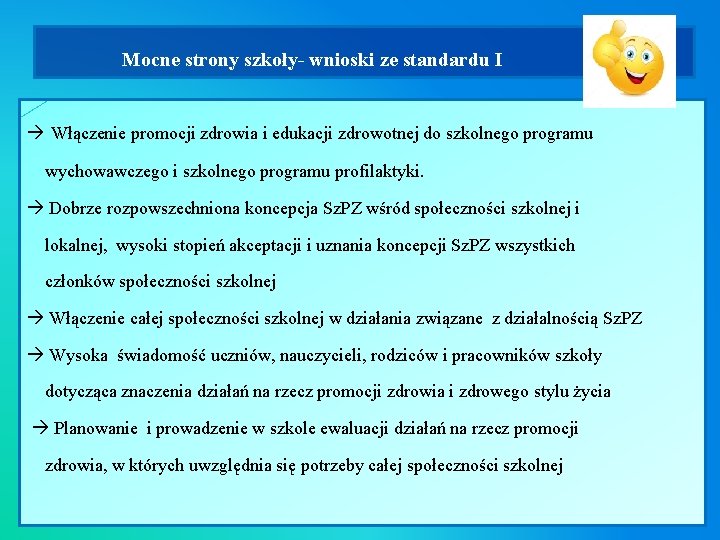 Mocne strony szkoły- wnioski ze standardu I

→ Włączenie promocji zdrowia i edukacji zdrowotnej do szkolnego programu wychowawczego i szkolnego programu profilaktyki.

→ Dobrze rozpowszechniona koncepcja SzPZ wśród społeczności szkolnej i lokalnej, wysoki stopień akceptacji i uznania koncepcji SzPZ wszystkich członków społeczności szkolnej

→ Włączenie całej społeczności szkolnej w działania związane z działalnością SzPZ

→ Wysoka świadomość uczniów, nauczycieli, rodziców i pracowników szkoły dotycząca znaczenia działań na rzecz promocji zdrowia i zdrowego stylu życia

→ Planowanie i prowadzenie w szkole ewaluacji działań na rzecz promocji zdrowia, w których uwzględnia się potrzeby całej społeczności szkolnej